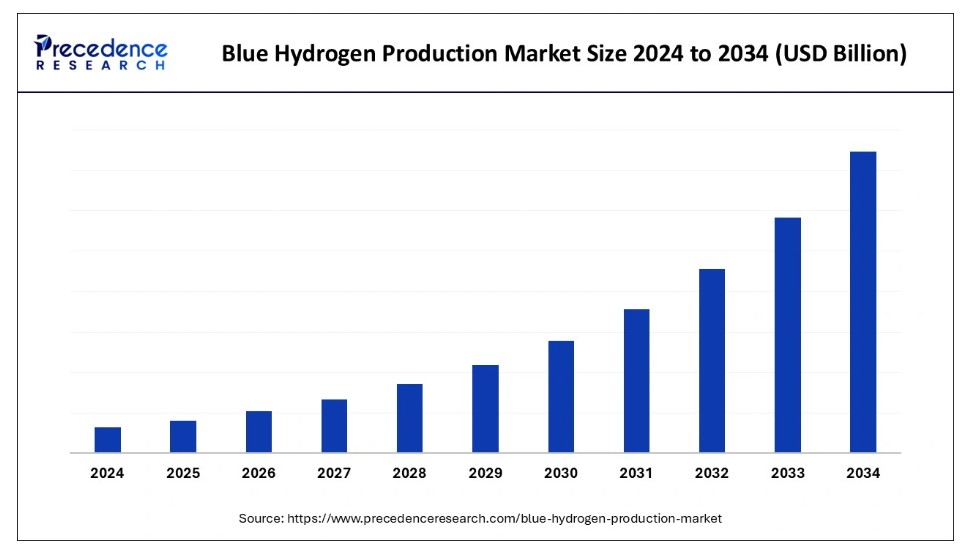 Precedence RESEARCH

Blue Hydrogen Production Market Size 2024 to 2034 (USD Billion)

2024
2025
2026
2027
2028
2029
2030
2031
2032
2033
2034

Source: https://www.precedenceresearch.com/blue-hydrogen-production-market